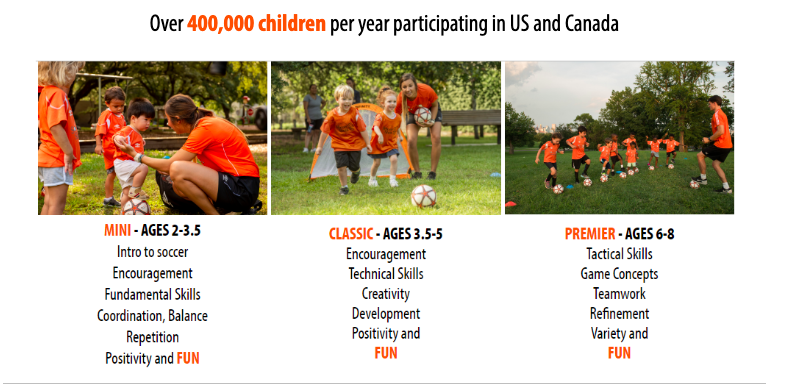 Over 400,000 children per year participating in US and Canada

MINI - AGES 2-3.5
Intro to soccer
Encouragement
Fundamental Skills
Coordination, Balance
Repetition
Positivity and FUN

CLASSIC - AGES 3.5-5
Encouragement
Technical Skills
Creativity
Development
Positivity and
FUN

PREMIER - AGES 6-8
Tactical Skills
Game Concepts
Teamwork
Refinement
Variety and
FUN